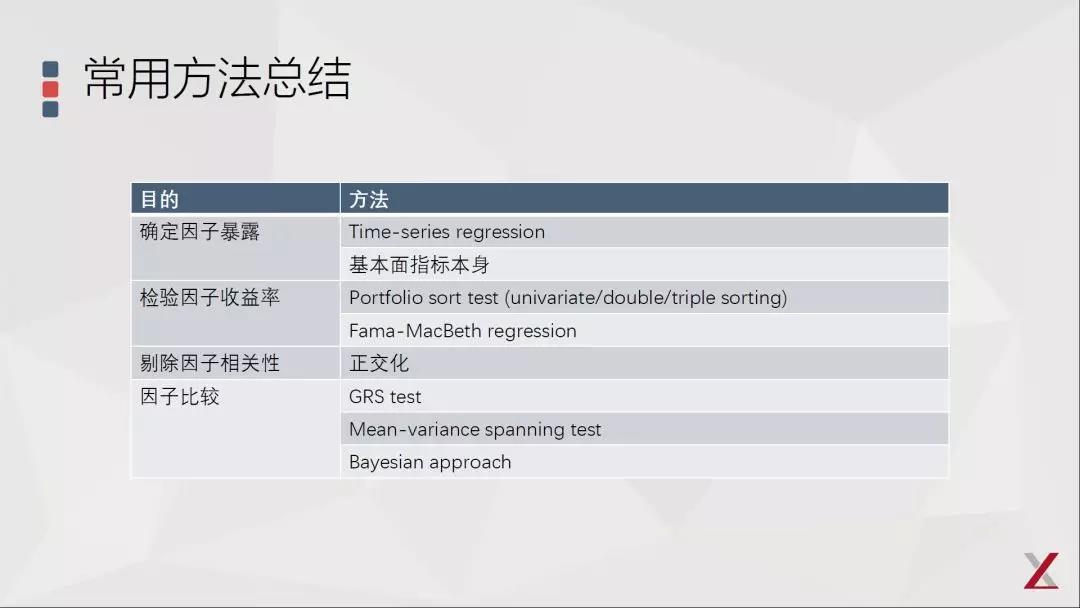 常用方法总结

| 目的 | 方法 |
|---|---|
| 确定因子暴露 | Time-series regression |
| | 基本面指标本身 |
| 检验因子收益率 | Portfolio sort test (univariate/double/triple sorting) |
| | Fama-MacBeth regression |
| 剔除因子相关性 | 正交化 |
| 因子比较 | GRS test |
| | Mean-variance spanning test |
| | Bayesian approach |